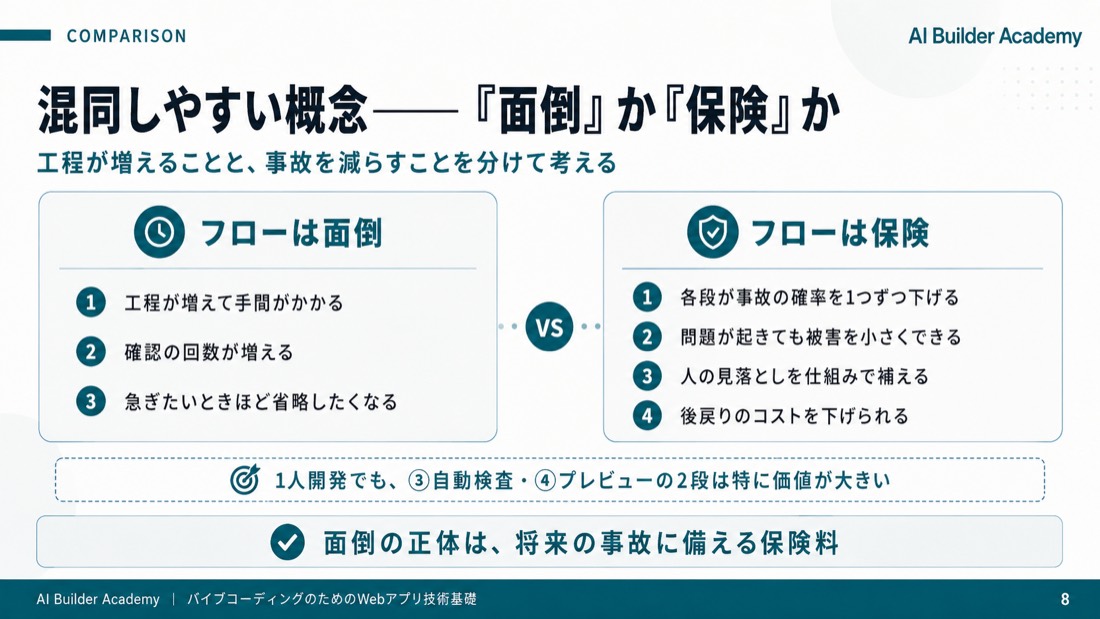 COMPARISON

AI Builder Academy

混同しやすい概念——『面倒』か『保険』か

工程が増えることと、事故を減らすことを分けて考える

フローは面倒

1 工程が増えて手間がかかる

2 確認の回数が増える

3 急ぎたいときほど省略したくなる

VS

フローは保険

1 各段が事故の確率を1つずつ下げる

2 問題が起きても被害を小さくできる

3 人の見落としを仕組みで補える

4 後戻りのコストを下げられる

1人開発でも、③自動検査・④プレビューの2段は特に価値が大きい

面倒の正体は、将来の事故に備える保険料

AI Builder Academy | バイブコーディングのためのWebアプリ技術基礎

8